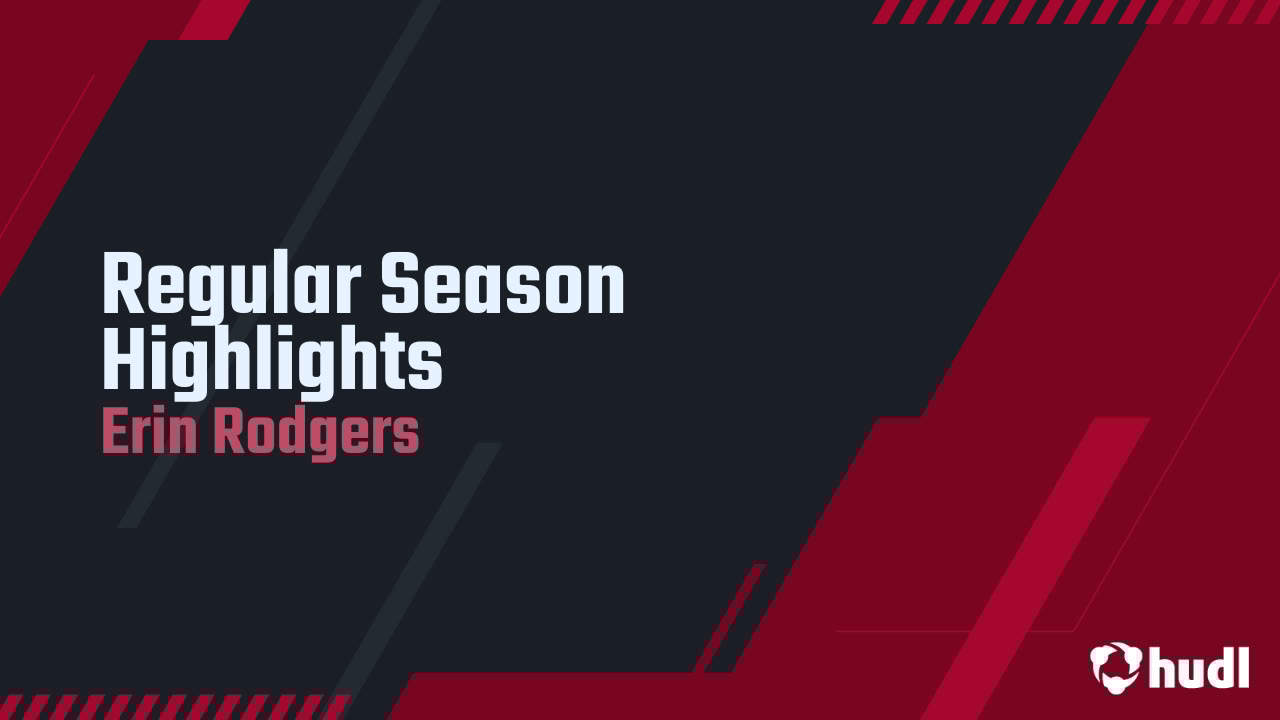 Regular Season Highlights
Erin Rodgers

hudl